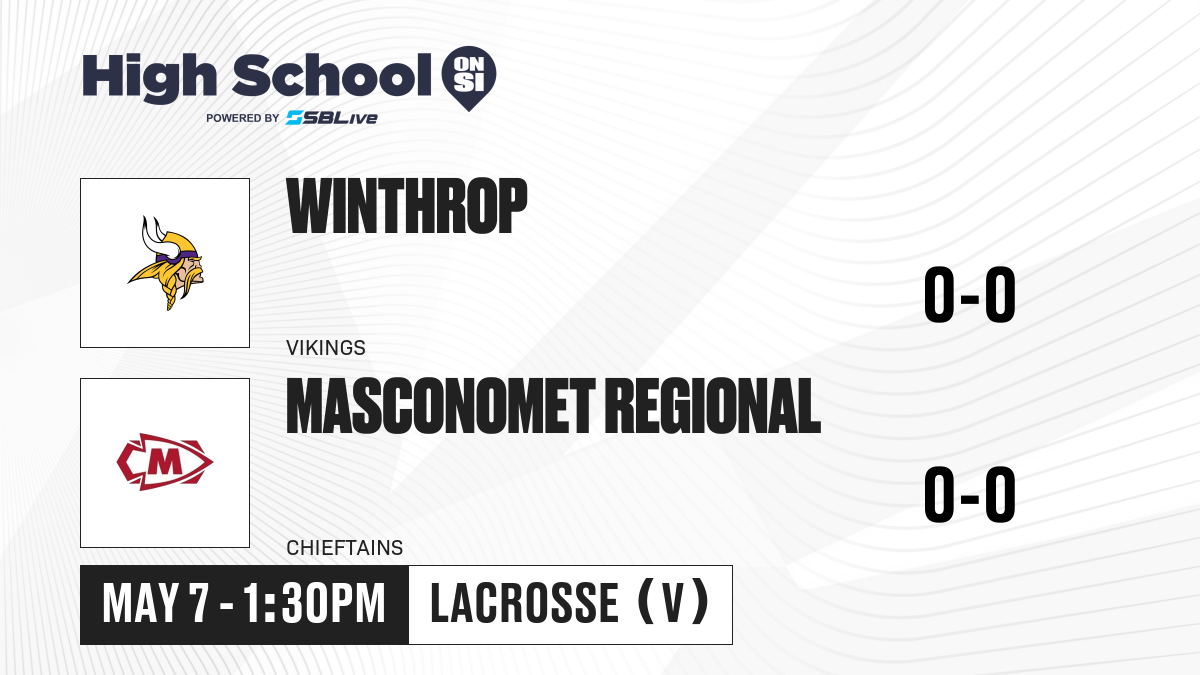 High School ON SI
POWERED BY SBLive

WINTHROP
VIKINGS
0-0

M
MASCONOMET REGIONAL
CHIEFTAINS
0-0

MAY 7 - 1:30PM
LACROSSE (V)